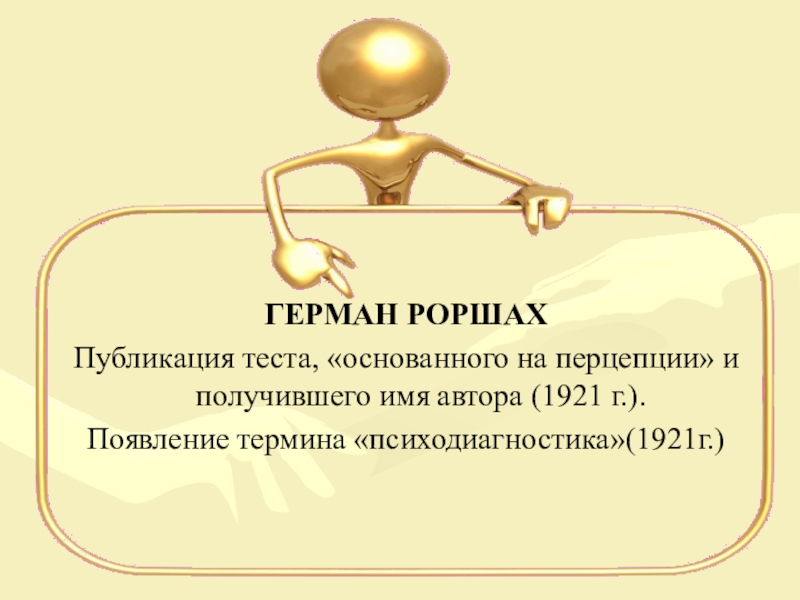 ГЕРМАН РОРШАХ

Публикация теста, «основанного на перцепции» и получившего имя автора (1921 г.).

Появление термина «психодиагностика»(1921г.)